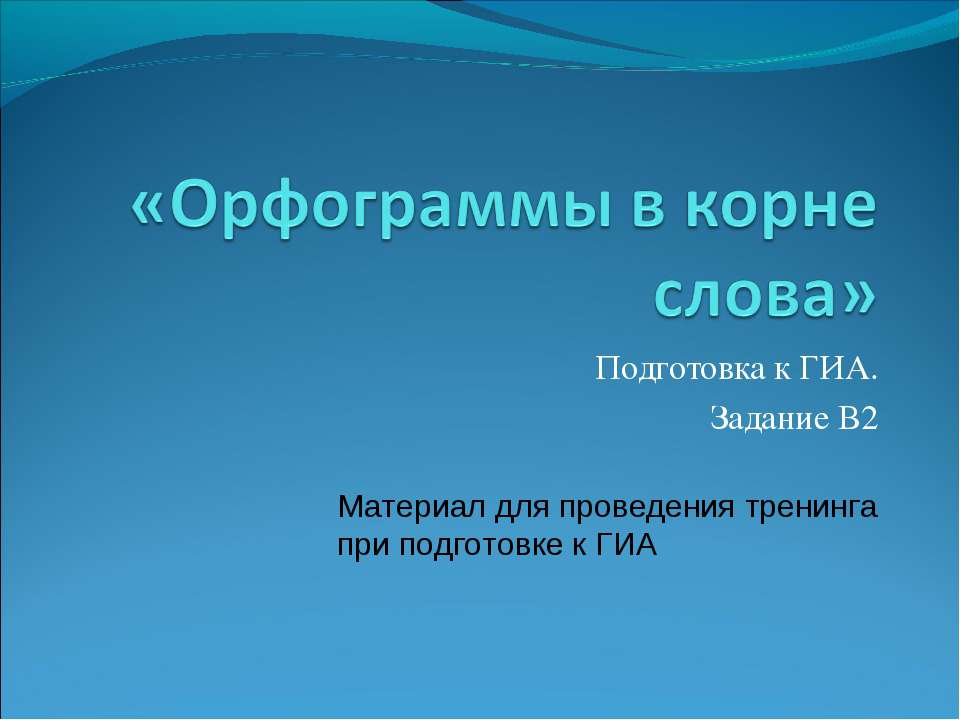 «Орфограммы в корне слова»

Подготовка к ГИА.

Задание В2

Материал для проведения тренинга при подготовке к ГИА